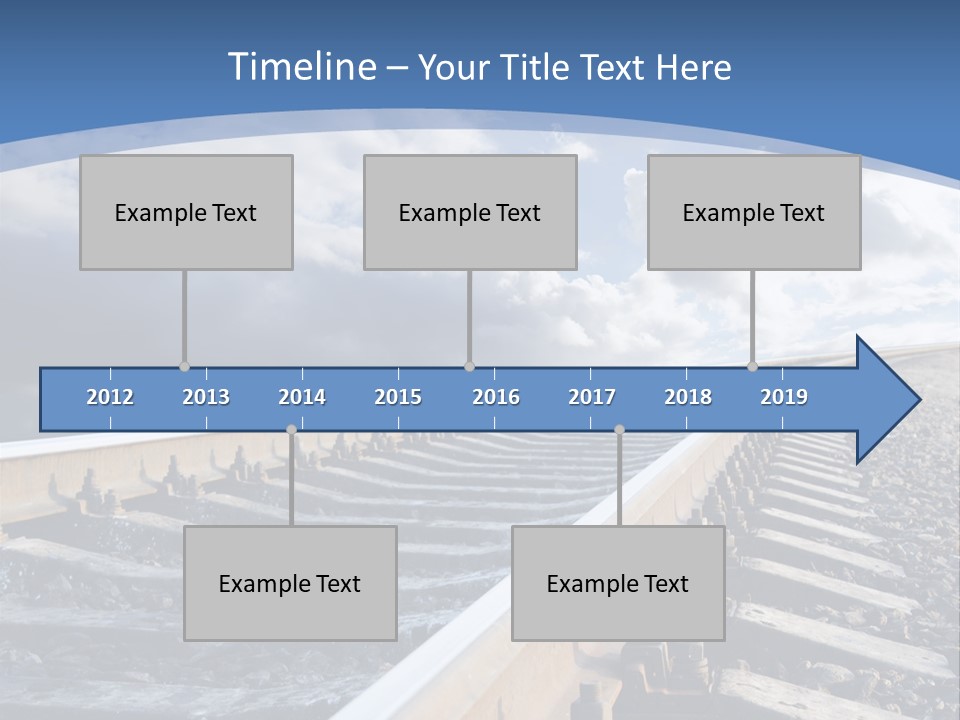 Timeline – Your Title Text Here

Example Text

Example Text

Example Text

2012 2013 2014 2015 2016 2017 2018 2019

Example Text

Example Text